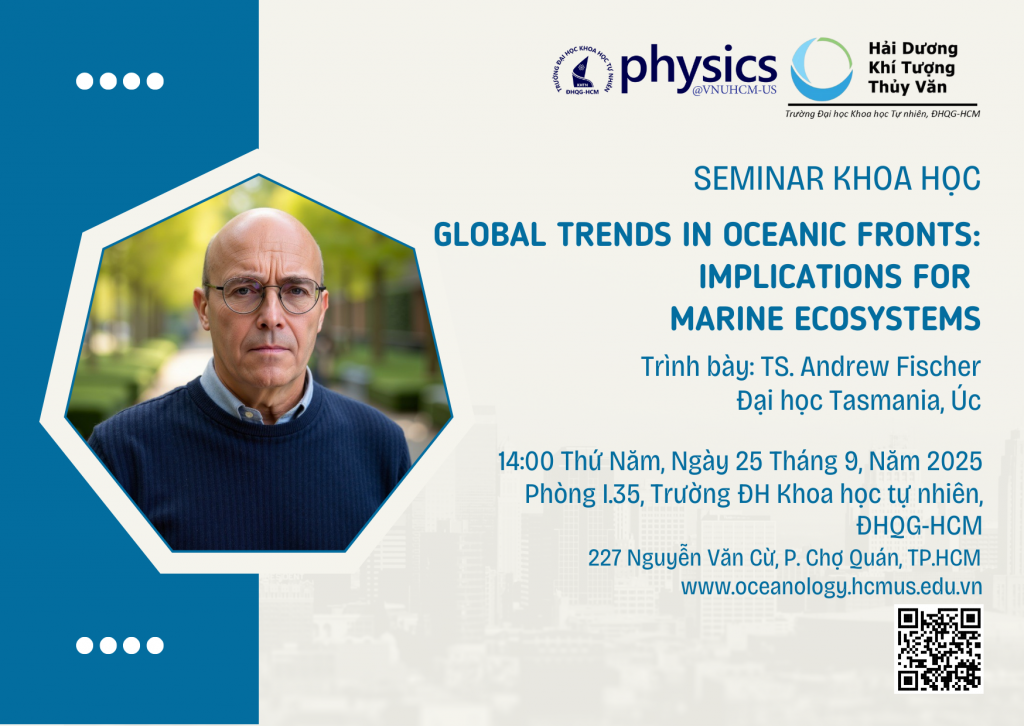 TRƯỜNG ĐẠI HỌC KHOA HỌC TỰ NHIÊN
ĐHQG-HCM

physics
@VNUHCM-US

Hải Dương
Khí Tượng
Thủy Văn
Trường Đại học Khoa học Tự nhiên, ĐHQG-HCM

SEMINAR KHOA HỌC

GLOBAL TRENDS IN OCEANIC FRONTS: IMPLICATIONS FOR MARINE ECOSYSTEMS

Trình bày: TS. Andrew Fischer
Đại học Tasmania, Úc

14:00 Thứ Năm, Ngày 25 Tháng 9, Năm 2025
Phòng I.35, Trường ĐH Khoa học tự nhiên, ĐHQG-HCM
227 Nguyễn Văn Cừ, P. Chợ Quán, TP.HCM
www.oceanology.hcmus.edu.vn